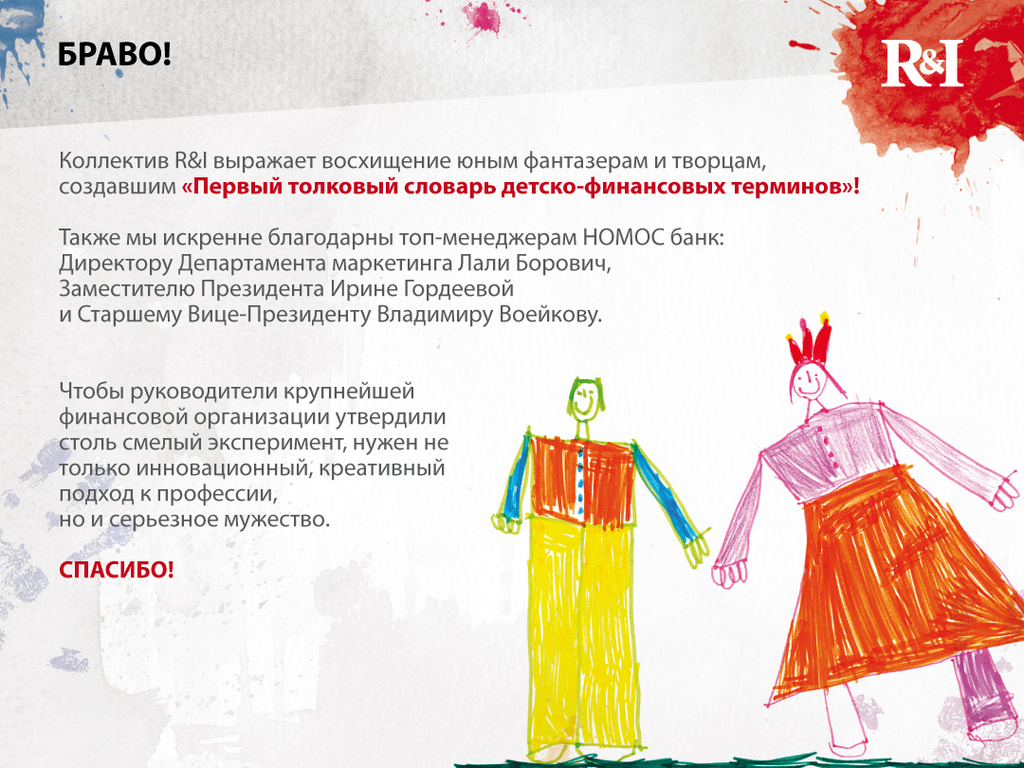 БРАВО!

R&I

Коллектив R&I выражает восхищение юным фантазерам и творцам, создавшим «Первый толковый словарь детско-финансовых терминов»!

Также мы искренне благодарны топ-менеджерам НОМОС банк:
Директору Департамента маркетинга Лали Борович,
Заместителю Президента Ирине Гордеевой
и Старшему Вице-Президенту Владимиру Воейкову.

Чтобы руководители крупнейшей финансовой организации утвердили столь смелый эксперимент, нужен не только инновационный, креативный подход к профессии,
но и серьезное мужество.

СПАСИБО!